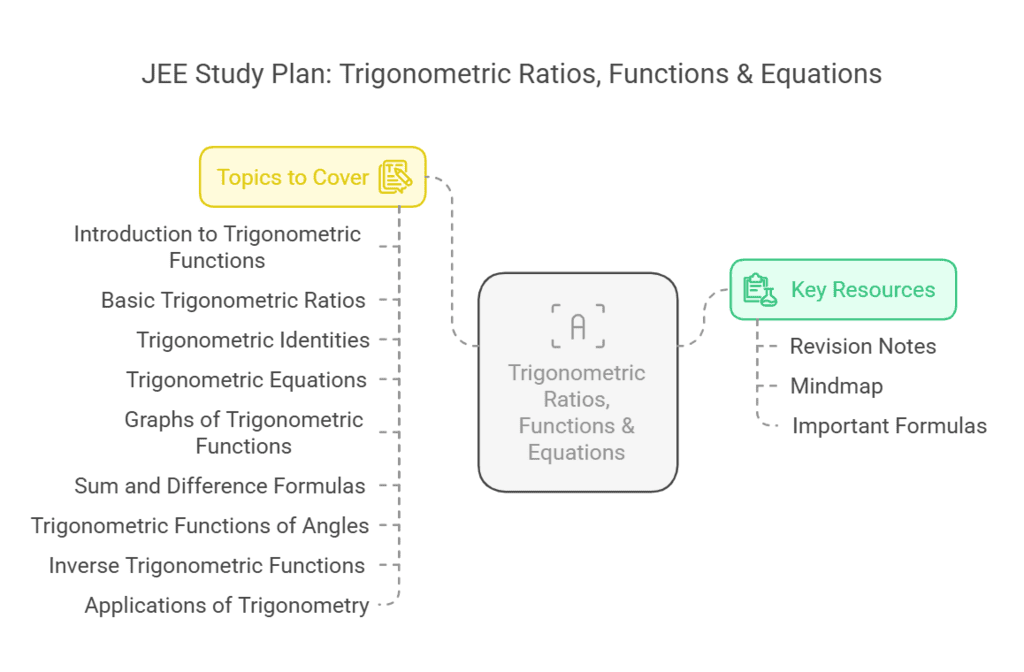 JEE Study Plan: Trigonometric Ratios, Functions & Equations

Topics to Cover

Introduction to Trigonometric Functions

Basic Trigonometric Ratios

Trigonometric Identities

Trigonometric Equations

Graphs of Trigonometric Functions

Sum and Difference Formulas

Trigonometric Functions of Angles

Inverse Trigonometric Functions

Applications of Trigonometry

A

Trigonometric Ratios, Functions & Equations

Key Resources

Revision Notes

Mindmap

Important Formulas